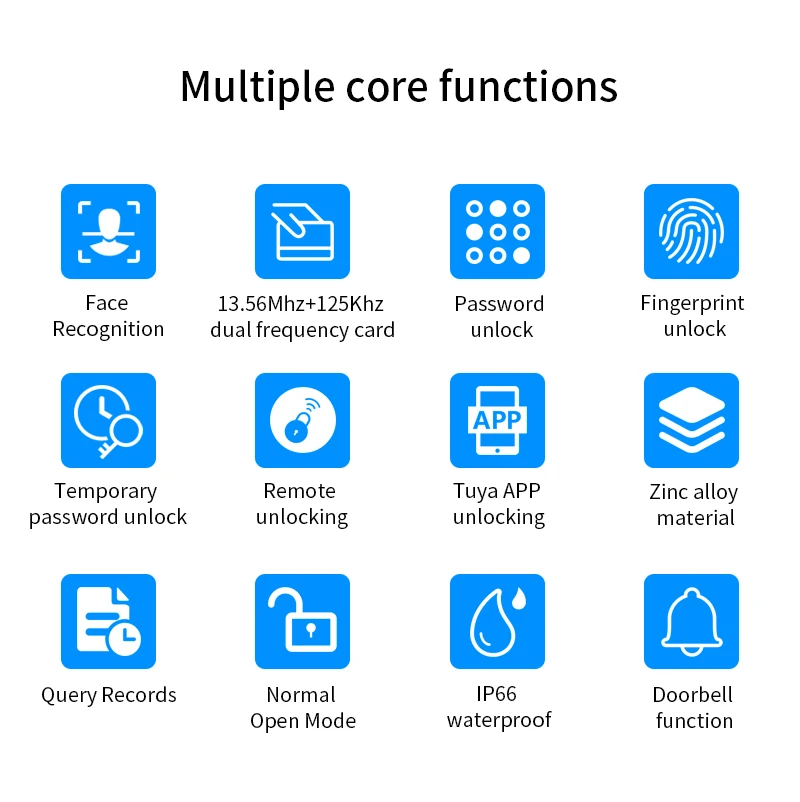 Multiple core functions

Face Recognition

13.56Mhz+125Khz dual frequency card

Password unlock

Fingerprint unlock

Temporary password unlock

Remote unlocking

APP

Tuya APP unlocking

Zinc alloy material

Query Records

Normal Open Mode

IP66 waterproof

Doorbell function